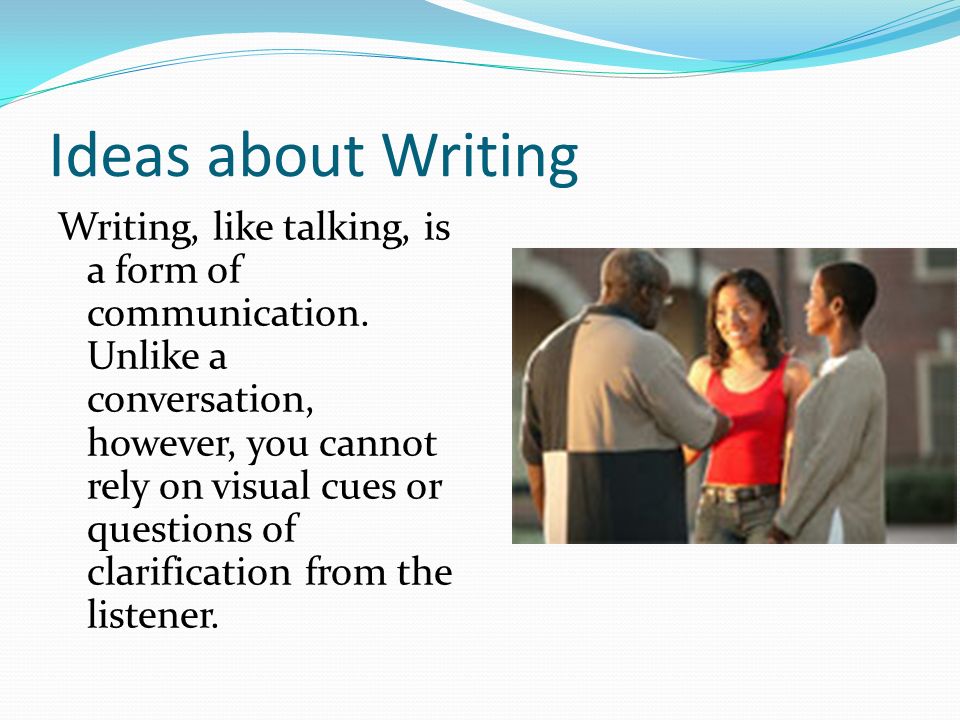 Ideas about Writing

Writing, like talking, is a form of communication. Unlike a conversation, however, you cannot rely on visual cues or questions of clarification from the listener.